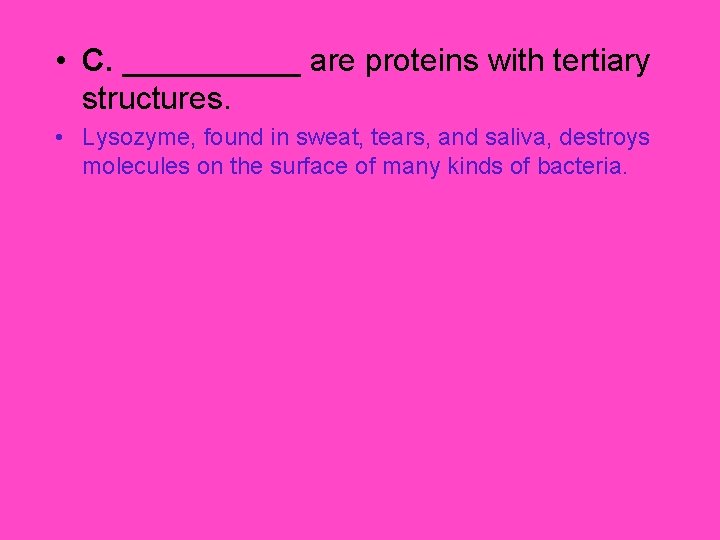 • C. __________ are proteins with tertiary structures.

• Lysozyme, found in sweat, tears, and saliva, destroys molecules on the surface of many kinds of bacteria.